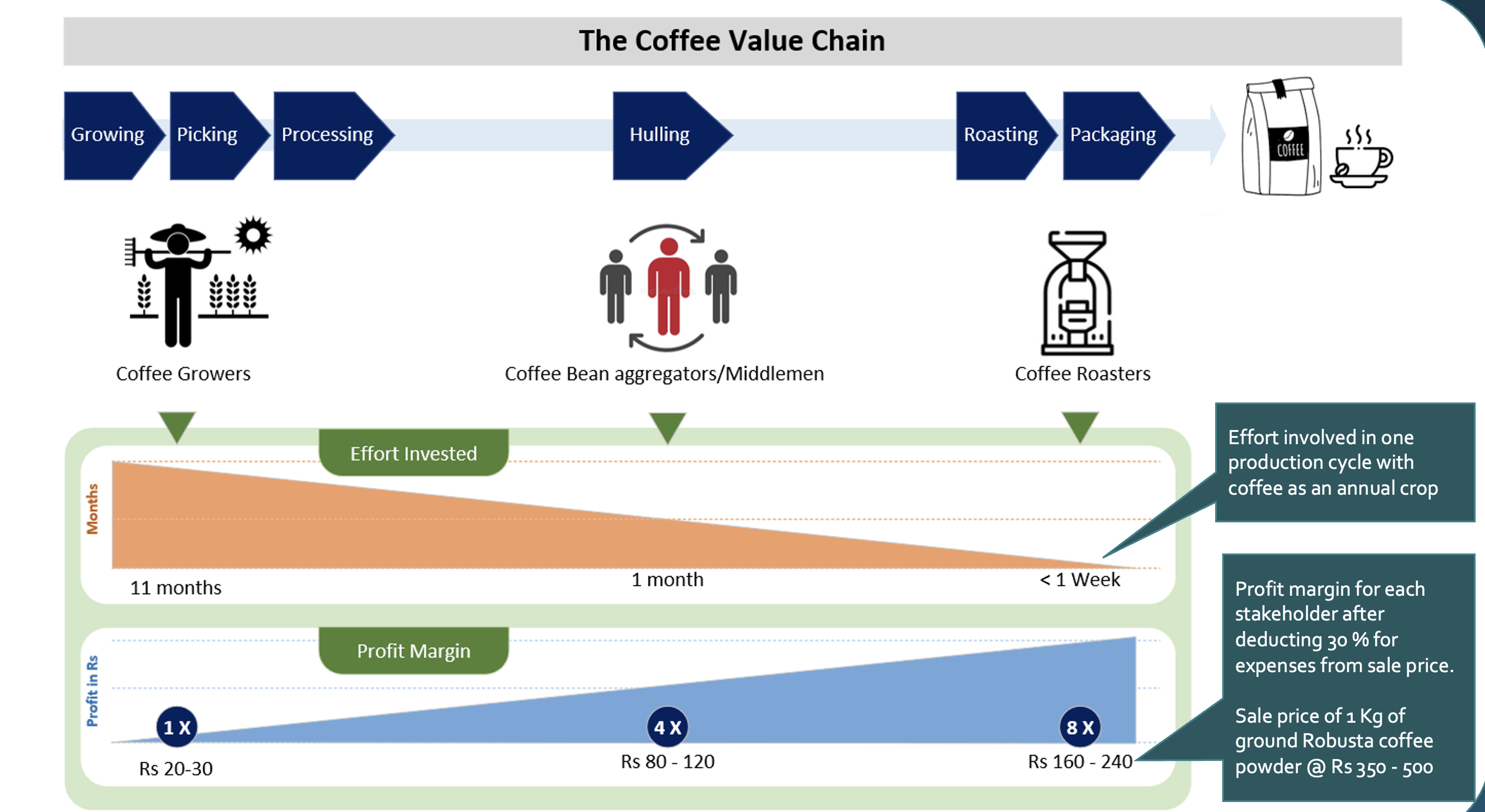 The Coffee Value Chain

Growing
Picking
Processing
Hulling
Roasting
Packaging

COFFEE

Coffee Growers
Coffee Bean aggregators/Middlemen
Coffee Roasters

Effort Invested
Months
11 months
1 month
< 1 Week

Effort involved in one production cycle with coffee as an annual crop

Profit Margin
Profit in Rs
1 X
4 X
8 X
Rs 20-30
Rs 80 - 120
Rs 160 - 240

Profit margin for each stakeholder after deducting 30 % for expenses from sale price.

Sale price of 1 Kg of ground Robusta coffee powder @ Rs 350 - 500